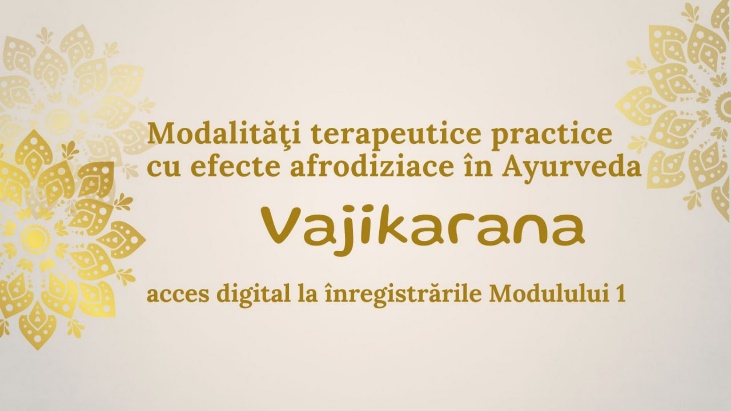 Modalităţi terapeutice practice cu efecte afrodiziace în Ayurveda

Vajikarana

acces digital la înregistrările Modulului 1